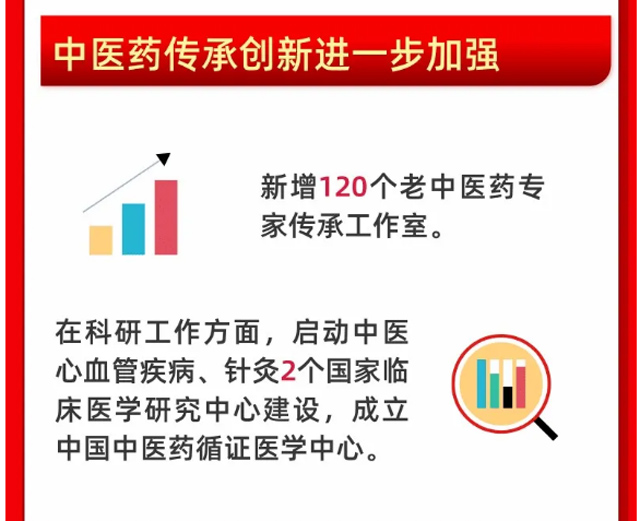 中医药传承创新进一步加强

新增120个老中医药专家传承工作室。

在科研工作方面，启动中医心血管疾病、针灸2个国家临床医学研究中心建设，成立中国中医药循证医学中心。